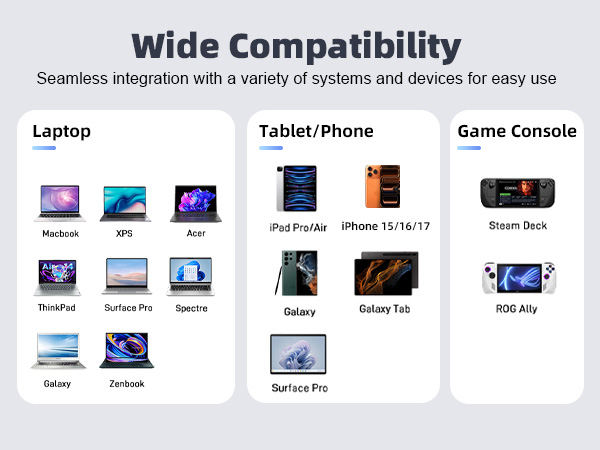 Wide Compatibility

Seamless integration with a variety of systems and devices for easy use

Laptop

Macbook
XPS
Acer
ThinkPad
Surface Pro
Spectre
Galaxy
Zenbook

Tablet/Phone

iPad Pro/Air
iPhone 15/16/17
Galaxy
Galaxy Tab
Surface Pro

Game Console

Steam Deck
ROG Ally